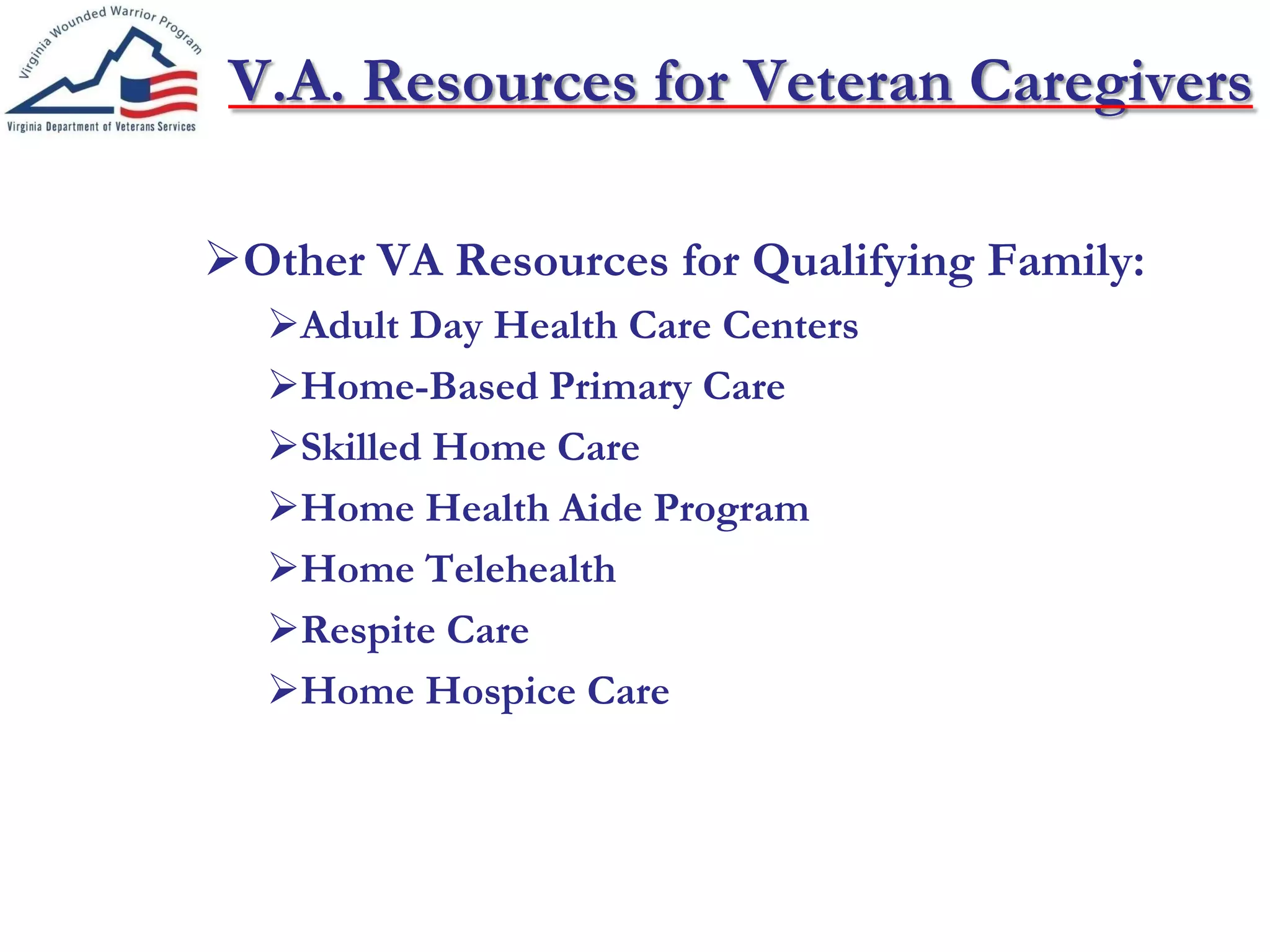 Virginia Wounded Warrior Program
Virginia Department of Veterans Services

V.A. Resources for Veteran Caregivers

➢Other VA Resources for Qualifying Family:
➢Adult Day Health Care Centers
➢Home-Based Primary Care
➢Skilled Home Care
➢Home Health Aide Program
➢Home Telehealth
➢Respite Care
➢Home Hospice Care